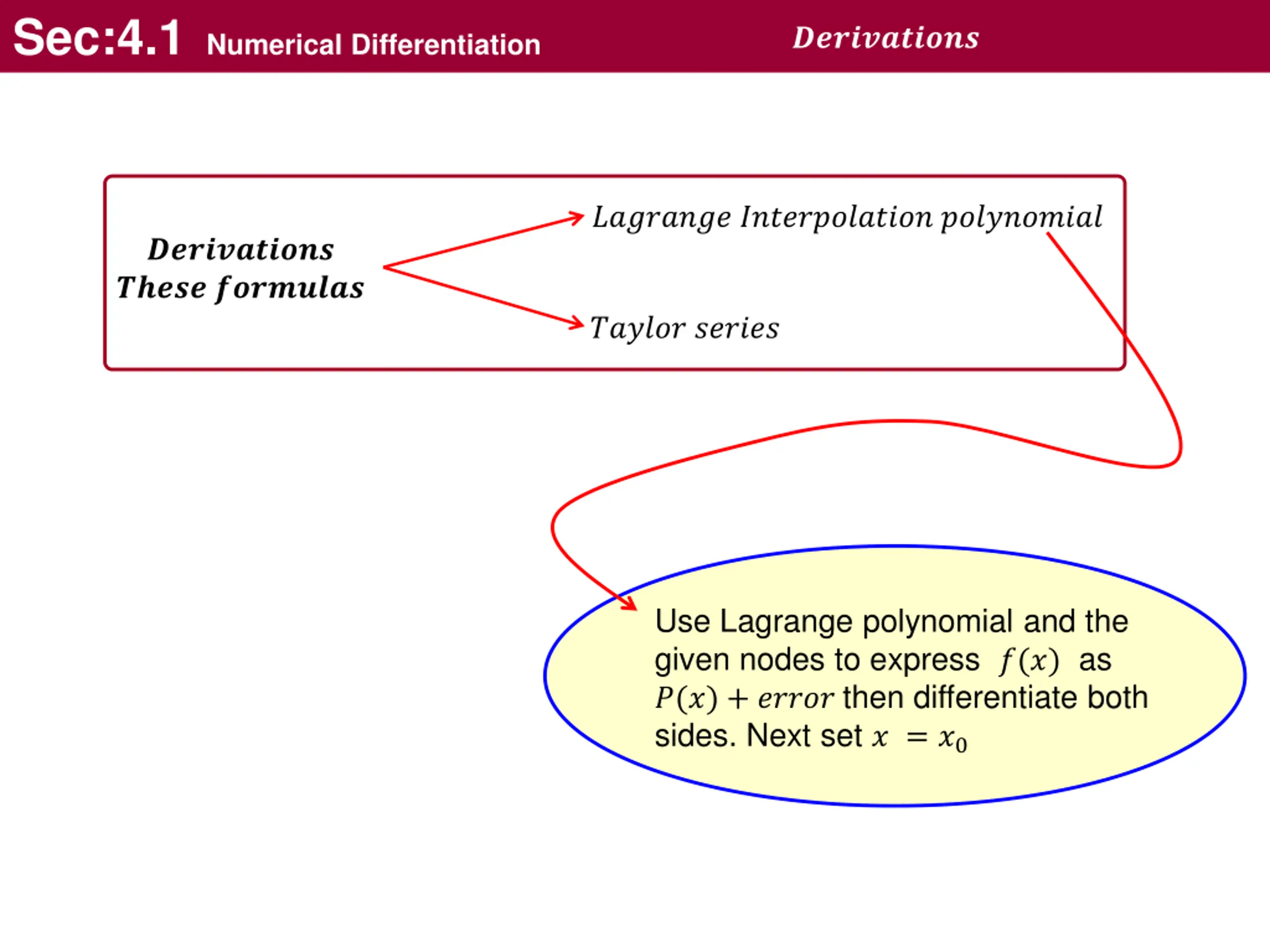 Sec:4.1 Numerical Differentiation

Derivations

Derivations
These formulas

Lagrange Interpolation polynomial

Taylor series

Use Lagrange polynomial and the given nodes to express $f(x)$ as $P(x) + error$ then differentiate both sides. Next set $x = x_0$